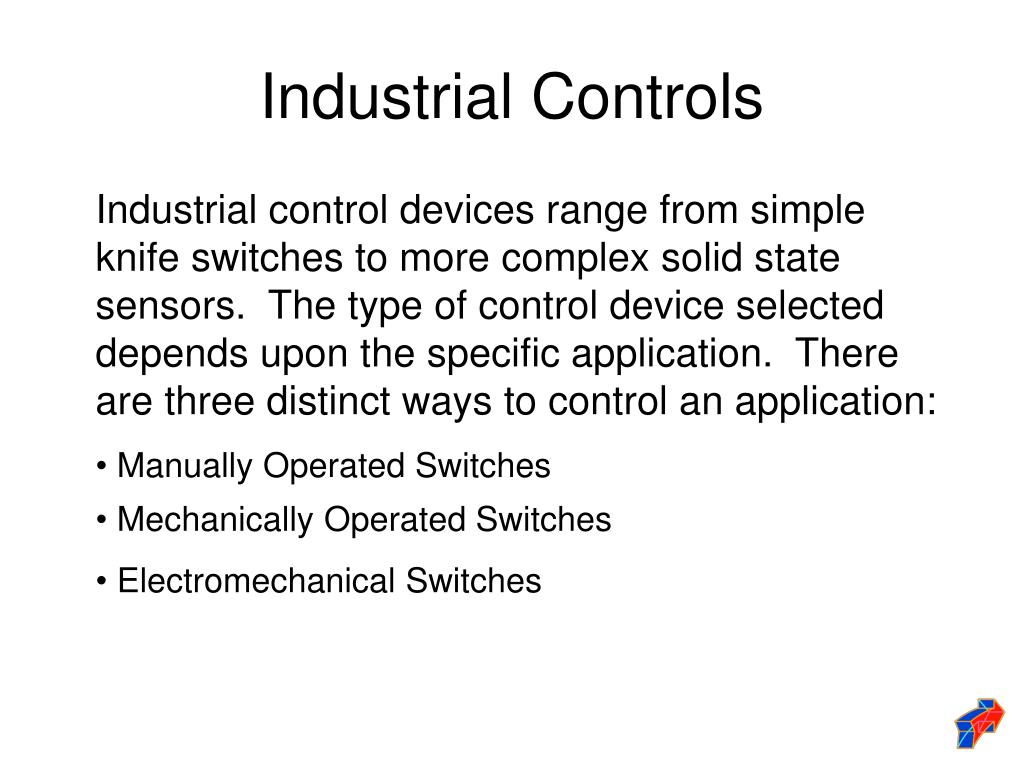 Industrial Controls

Industrial control devices range from simple knife switches to more complex solid state sensors. The type of control device selected depends upon the specific application. There are three distinct ways to control an application:

• Manually Operated Switches

• Mechanically Operated Switches

• Electromechanical Switches